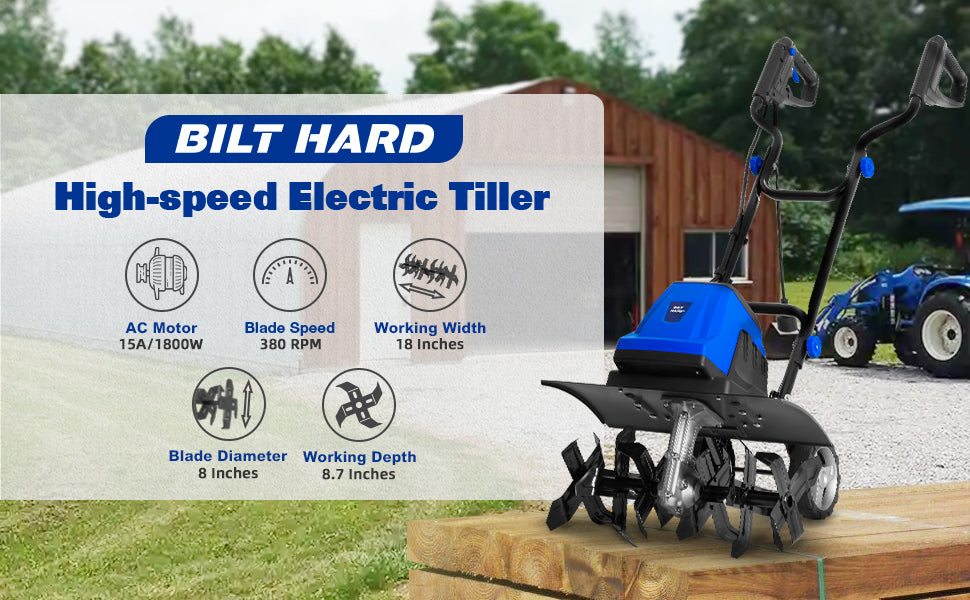 BILT HARD

High-speed Electric Tiller

AC Motor
15A/1800W

Blade Speed
380 RPM

Working Width
18 Inches

Blade Diameter
8 Inches

Working Depth
8.7 Inches

BILT HARD